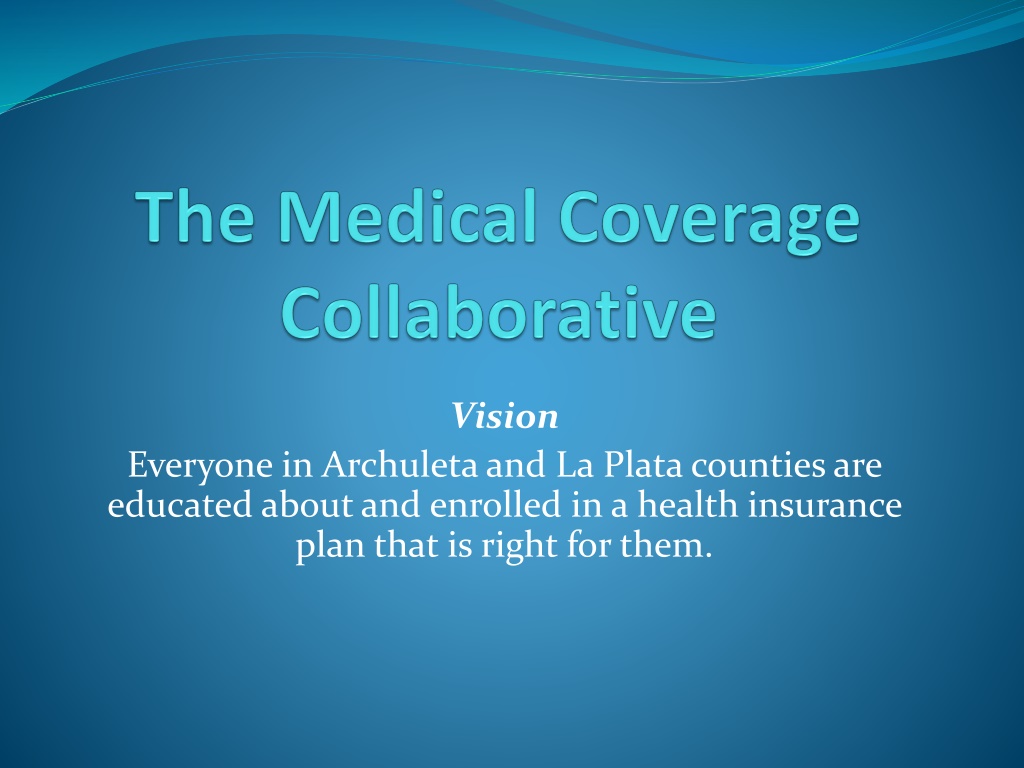 The Medical Coverage Collaborative

Vision
Everyone in Archuleta and La Plata counties are educated about and enrolled in a health insurance plan that is right for them.